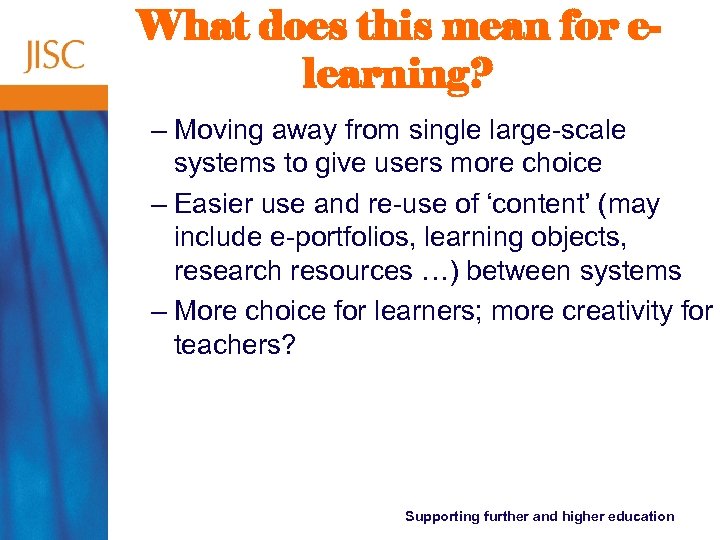 JISC

What does this mean for e-learning?

– Moving away from single large-scale systems to give users more choice

– Easier use and re-use of ‘content’ (may include e-portfolios, learning objects, research resources …) between systems

– More choice for learners; more creativity for teachers?

Supporting further and higher education